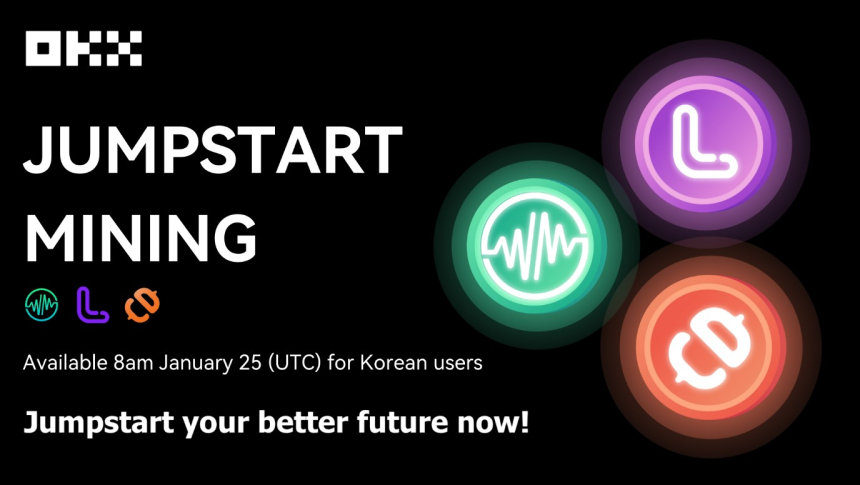 OKX

JUMPSTART MINING

Available 8am January 25 (UTC) for Korean users

Jumpstart your better future now!